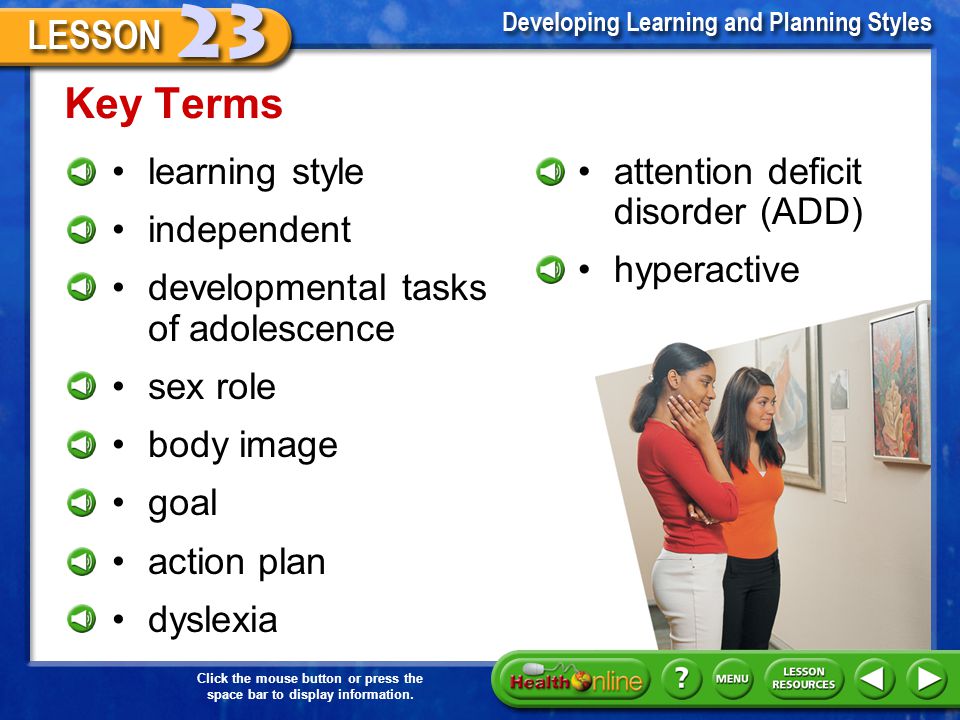 LESSON 23

Developing Learning and Planning Styles

Key Terms

• learning style
• independent
• developmental tasks of adolescence
• sex role
• body image
• goal
• action plan
• dyslexia

• attention deficit disorder (ADD)
• hyperactive

Click the mouse button or press the space bar to display information.

Health Online ? MENU LESSON RESOURCES